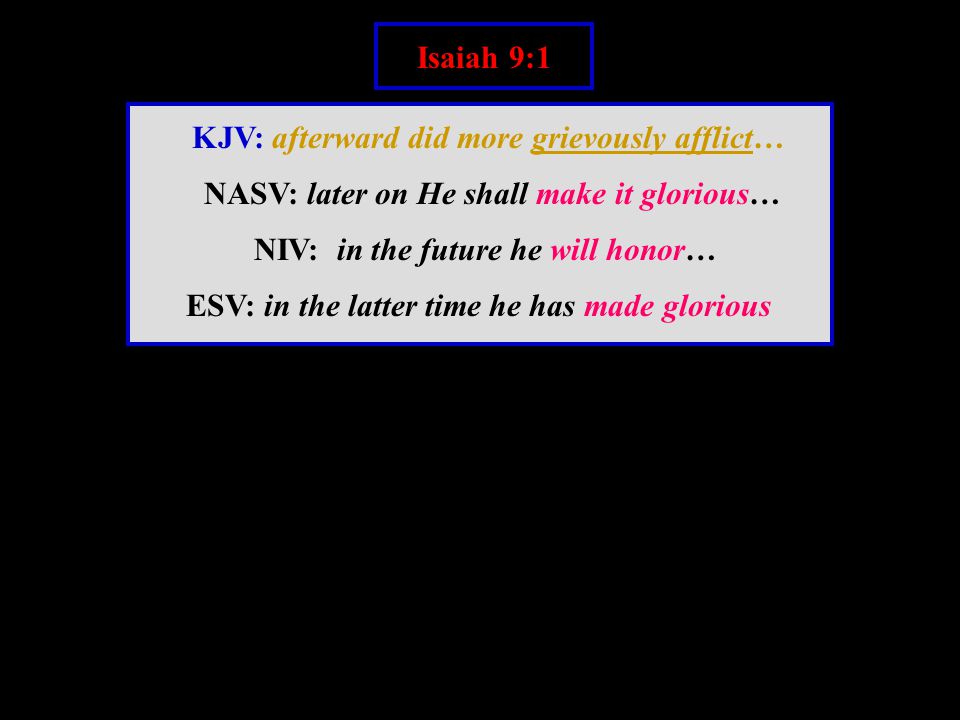 Isaiah 9:1

KJV: afterward did more grievously afflict…

NASV: later on He shall make it glorious…

NIV: in the future he will honor…

ESV: in the latter time he has made glorious